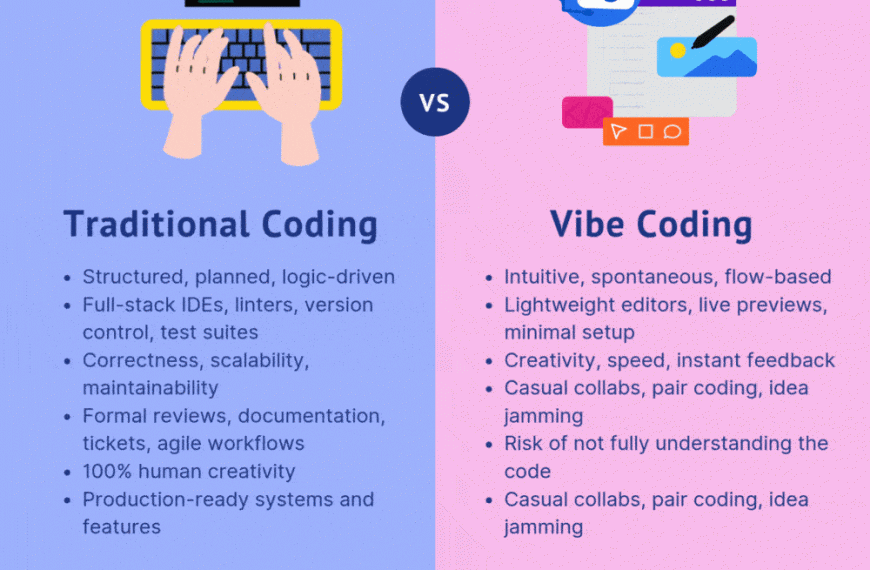 VS

Traditional Coding

- Structured, planned, logic-driven
- Full-stack IDEs, linters, version control, test suites
- Correctness, scalability, maintainability
- Formal reviews, documentation, tickets, agile workflows
- 100% human creativity
- Production-ready systems and features

Vibe Coding

- Intuitive, spontaneous, flow-based
- Lightweight editors, live previews, minimal setup
- Creativity, speed, instant feedback
- Casual collabs, pair coding, idea jamming
- Risk of not fully understanding the code
- Casual collabs, pair coding, idea jamming